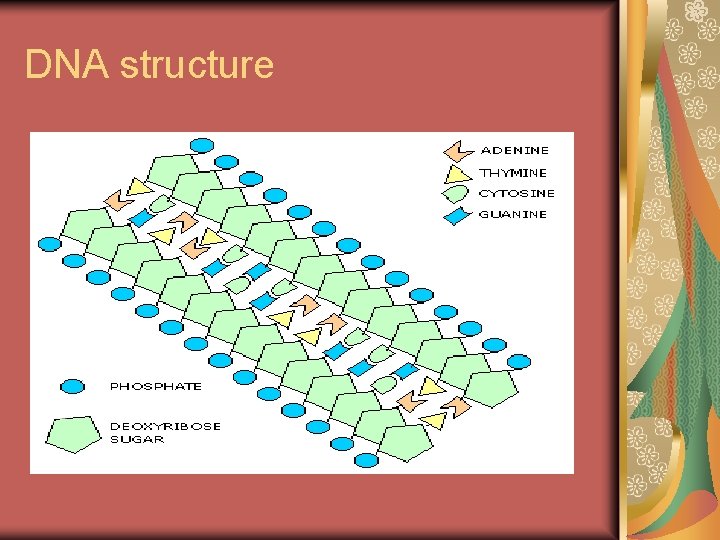 DNA structure

ADENINE
THYMINE
CYTOSINE
GUANINE

PHOSPHATE

DEOXYRIBOSE SUGAR